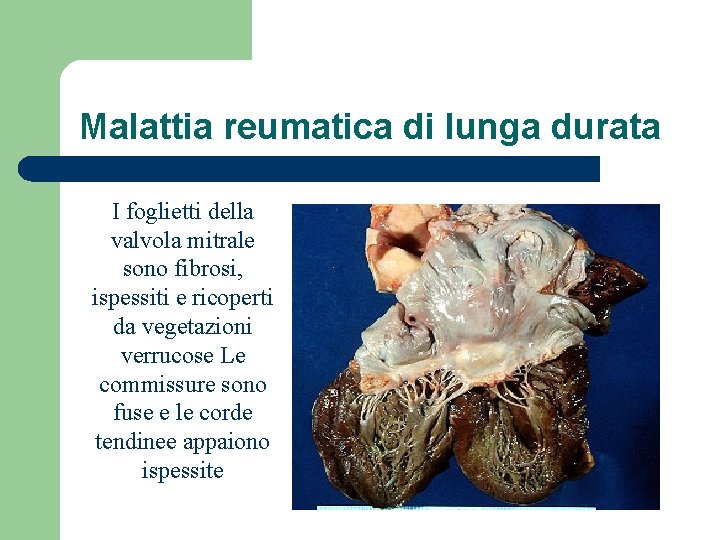 Malattia reumatica di lunga durata

I foglietti della valvola mitrale sono fibrosi, ispessiti e ricoperti da vegetazioni verrucose Le commissure sono fuse e le corde tendinee appaiono ispessite